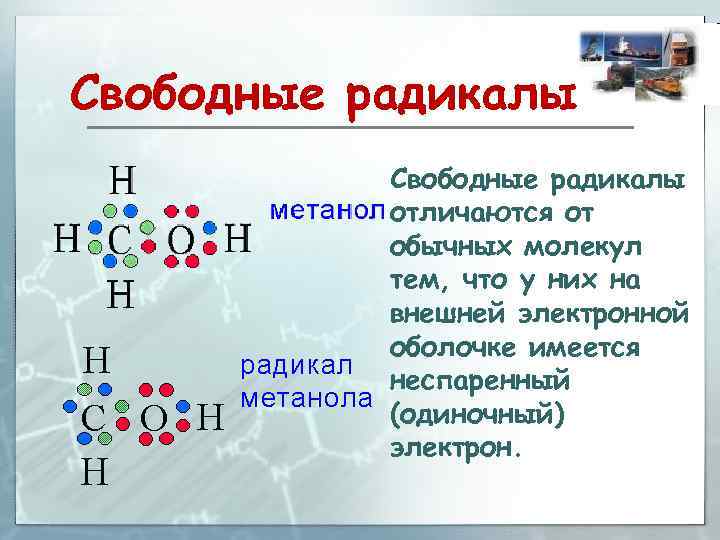 Свободные радикалы

H
H C O H
H

метанол

H
C O H
H

радикал метанола

Свободные радикалы отличаются от обычных молекул тем, что у них на внешней электронной оболочке имеется неспаренный (одиночный) электрон.